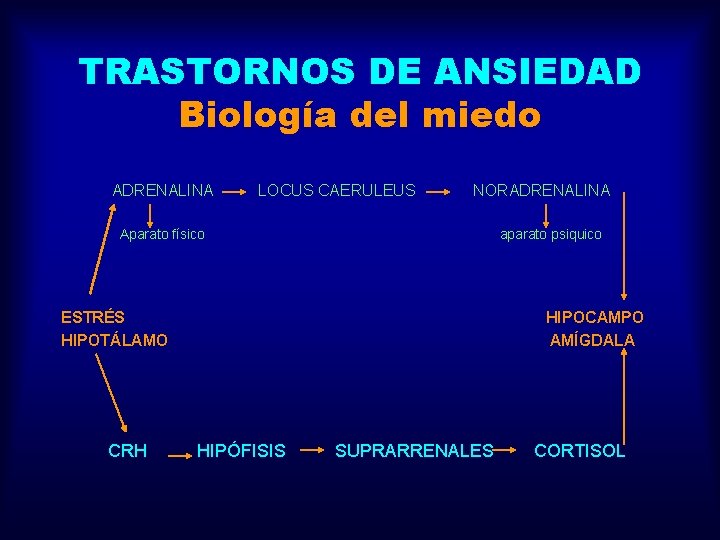 TRASTORNOS DE ANSIEDAD
Biología del miedo

ADRENALINA → LOCUS CAERULEUS → NORADRENALINA

Aparato físico

aparato psiquico

ESTRÉS
HIPOTÁLAMO

HIPOCAMPO
AMÍGDALA

CRH → HIPÓFISIS → SUPRARRENALES → CORTISOL